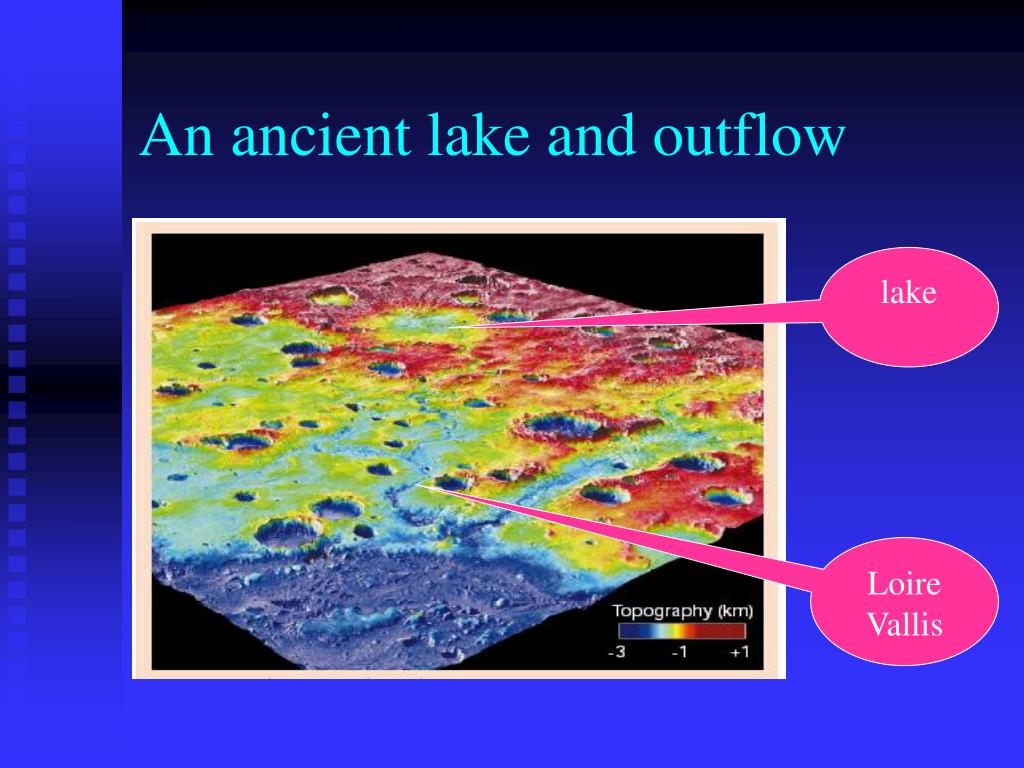 An ancient lake and outflow

lake

Loire Vallis

Topography (km)
-3 -1 +1